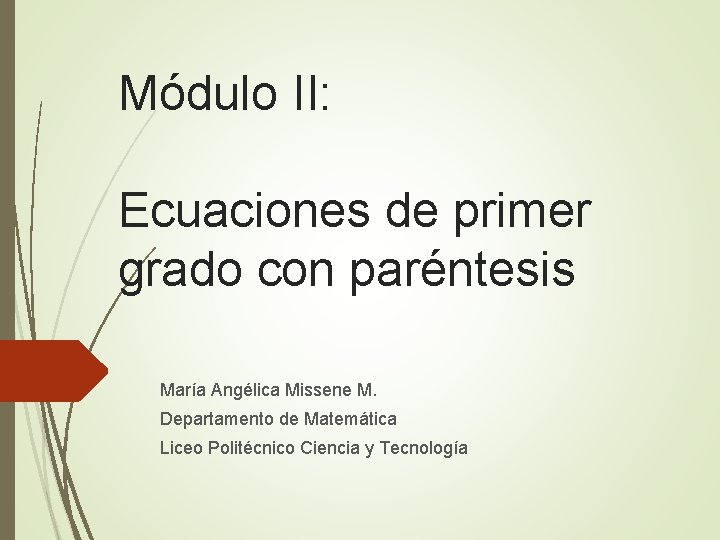 Módulo II:

Ecuaciones de primer grado con paréntesis

María Angélica Missene M.
Departamento de Matemática
Liceo Politécnico Ciencia y Tecnología